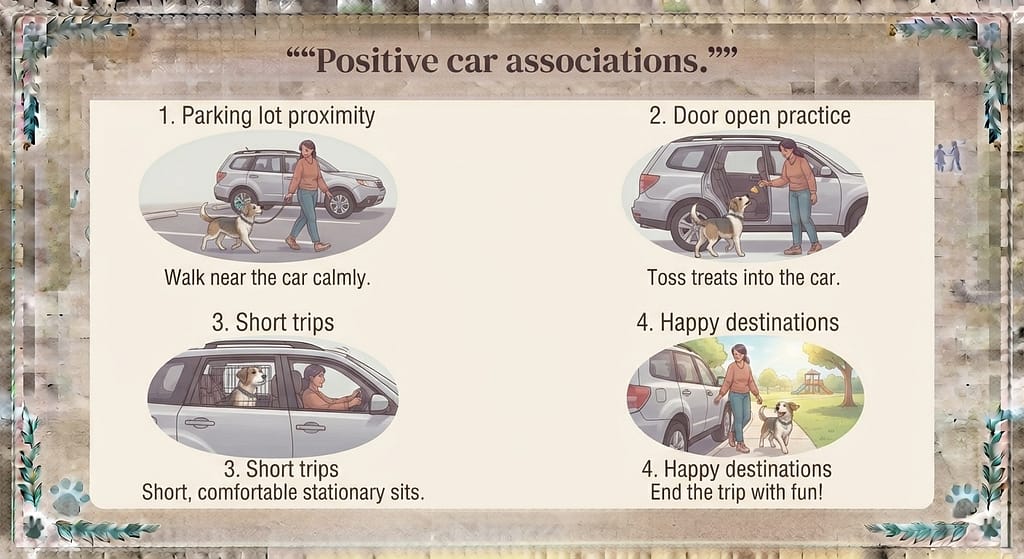 ““Positive car associations.””

1. Parking lot proximity

Walk near the car calmly.

2. Door open practice

Toss treats into the car.

3. Short trips

3. Short trips
Short, comfortable stationary sits.

4. Happy destinations

4. Happy destinations
End the trip with fun!